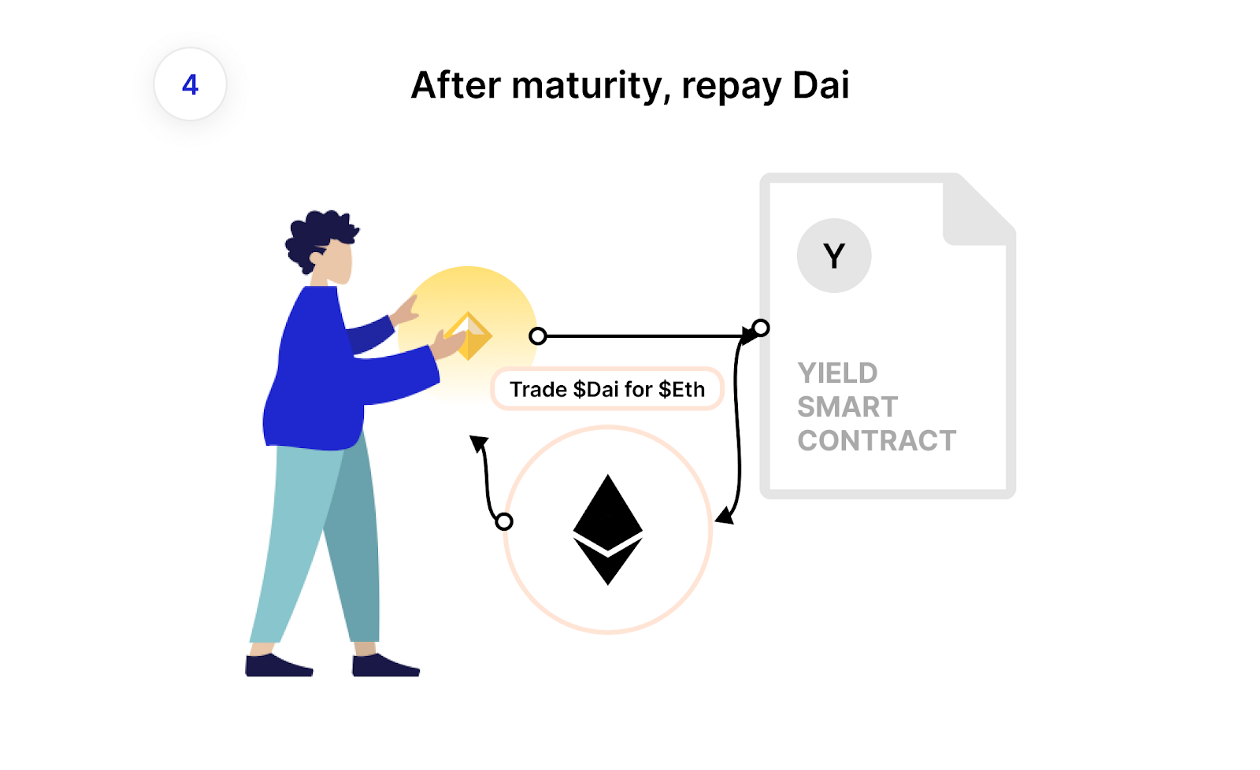 4

After maturity, repay Dai

Trade \$Dai for \$Eth

Y

YIELD
SMART
CONTRACT